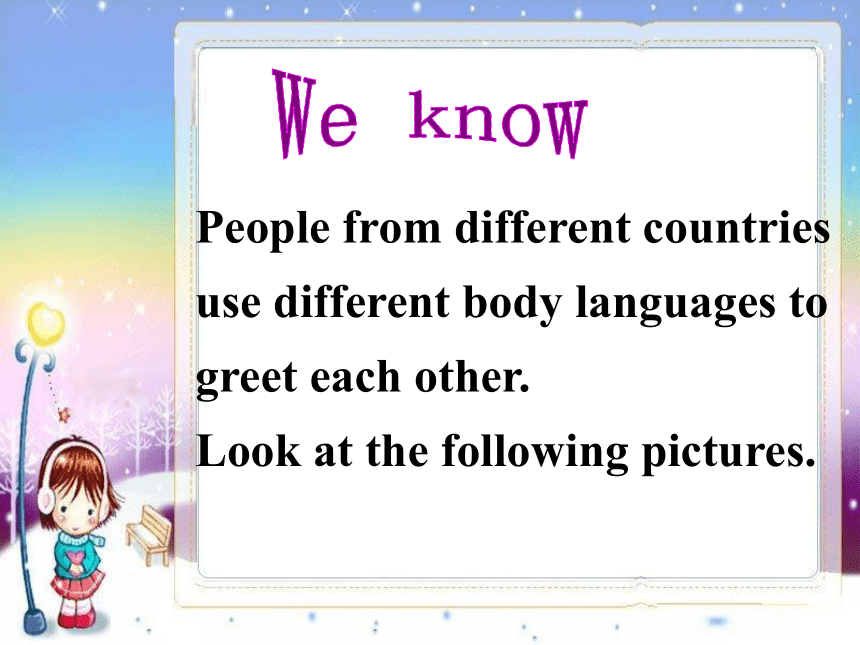 We know

People from different countries use different body languages to greet each other.
Look at the following pictures.